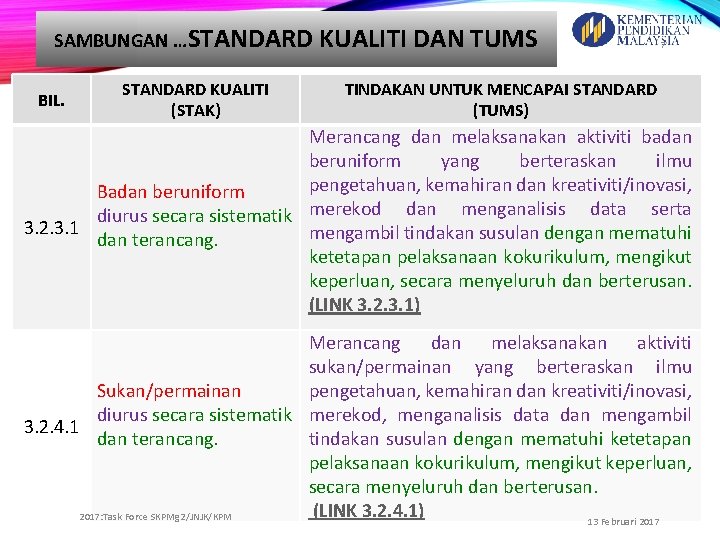 SAMBUNGAN …STANDARD KUALITI DAN TUMS

KEMENTERIAN PENDIDIKAN MALAYSIA

| BIL. | STANDARD KUALITI (STAK) | TINDAKAN UNTUK MENCAPAI STANDARD (TUMS) |
|---|---|---|
| 3.2.3.1 | Badan beruniform diurus secara sistematik dan terancang. | Merancang dan melaksanakan aktiviti badan beruniform yang berteraskan ilmu pengetahuan, kemahiran dan kreativiti/inovasi, merekod dan menganalisis data serta mengambil tindakan susulan dengan mematuhi ketetapan pelaksanaan kokurikulum, mengikut keperluan, secara menyeluruh dan berterusan. (LINK 3.2.3.1) |
| 3.2.4.1 | Sukan/permainan diurus secara sistematik dan terancang. | Merancang dan melaksanakan aktiviti sukan/permainan yang berteraskan ilmu pengetahuan, kemahiran dan kreativiti/inovasi, merekod, menganalisis data dan mengambil tindakan susulan dengan mematuhi ketetapan pelaksanaan kokurikulum, mengikut keperluan, secara menyeluruh dan berterusan. (LINK 3.2.4.1) |

2017:Task Force SKPMg2/JNJK/KPM

13 Februari 2017